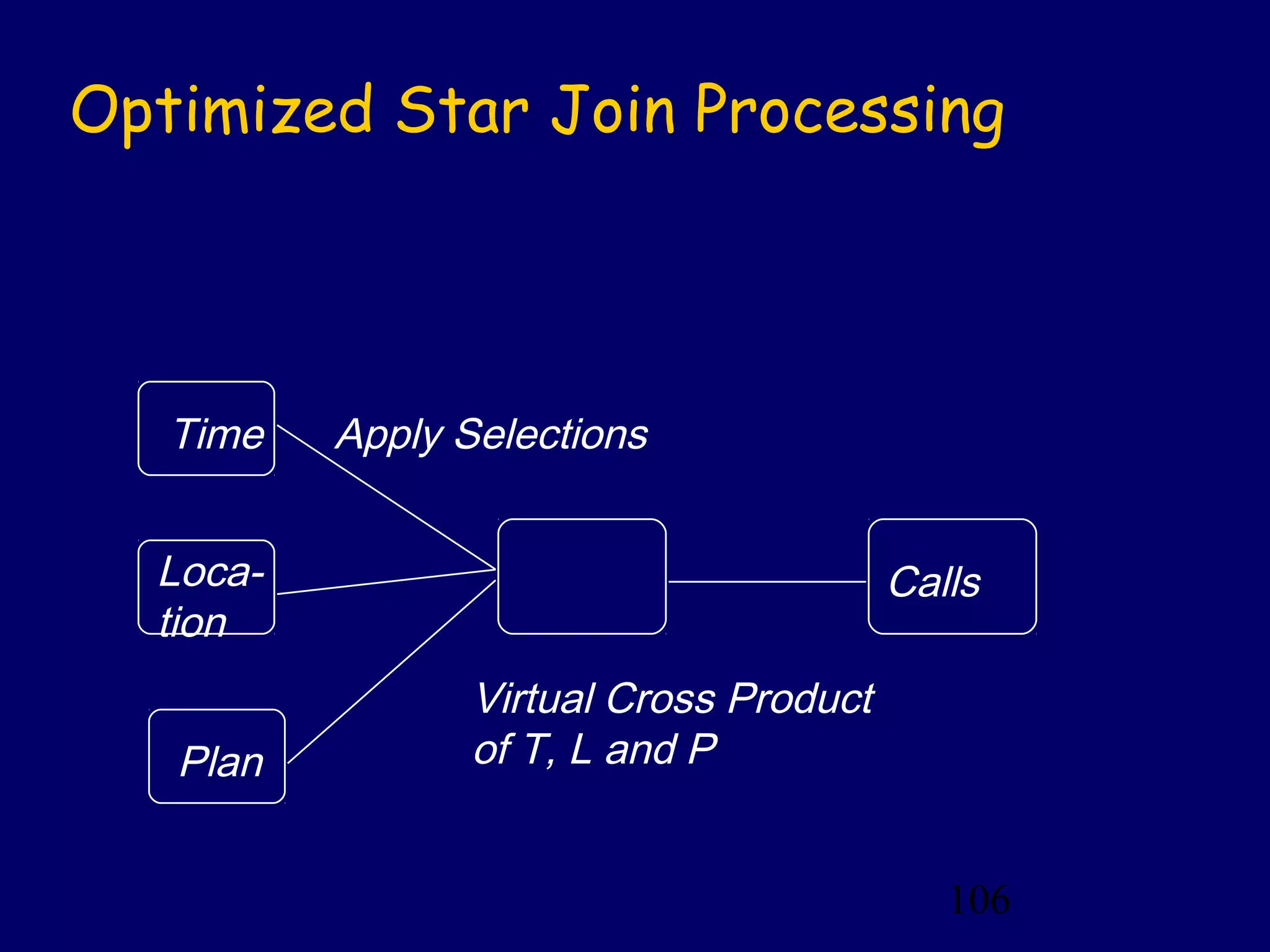 Optimized Star Join Processing

Time

Apply Selections

Location

Calls

Plan

Virtual Cross Product of T, L and P

106